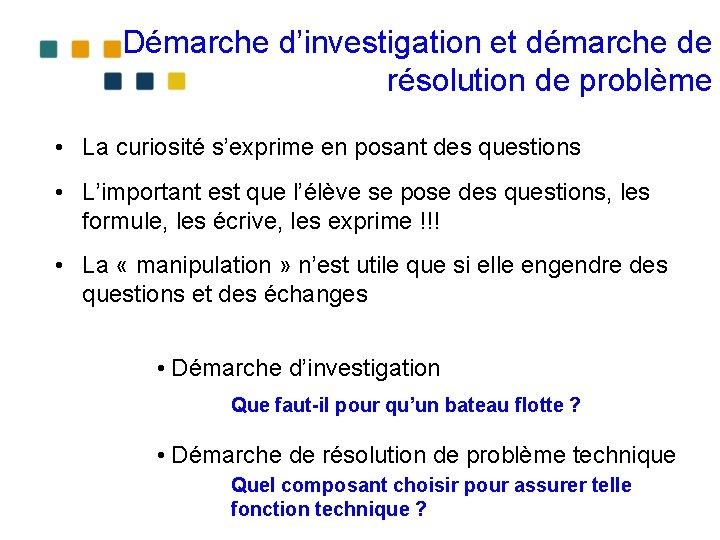 Démarche d’investigation et démarche de résolution de problème

• La curiosité s’exprime en posant des questions

• L’important est que l’élève se pose des questions, les formule, les écrive, les exprime !!!

• La « manipulation » n’est utile que si elle engendre des questions et des échanges

• Démarche d’investigation

Que faut-il pour qu’un bateau flotte ?

• Démarche de résolution de problème technique

Quel composant choisir pour assurer telle fonction technique ?